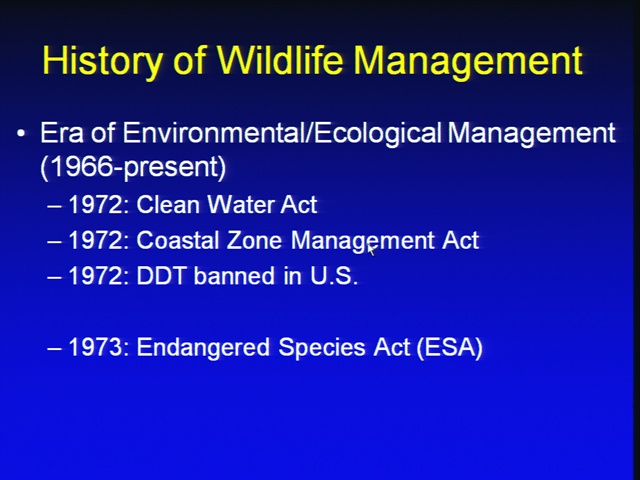 History of Wildlife Management

• Era of Environmental/Ecological Management (1966-present)
– 1972: Clean Water Act
– 1972: Coastal Zone Management Act
– 1972: DDT banned in U.S.

– 1973: Endangered Species Act (ESA)